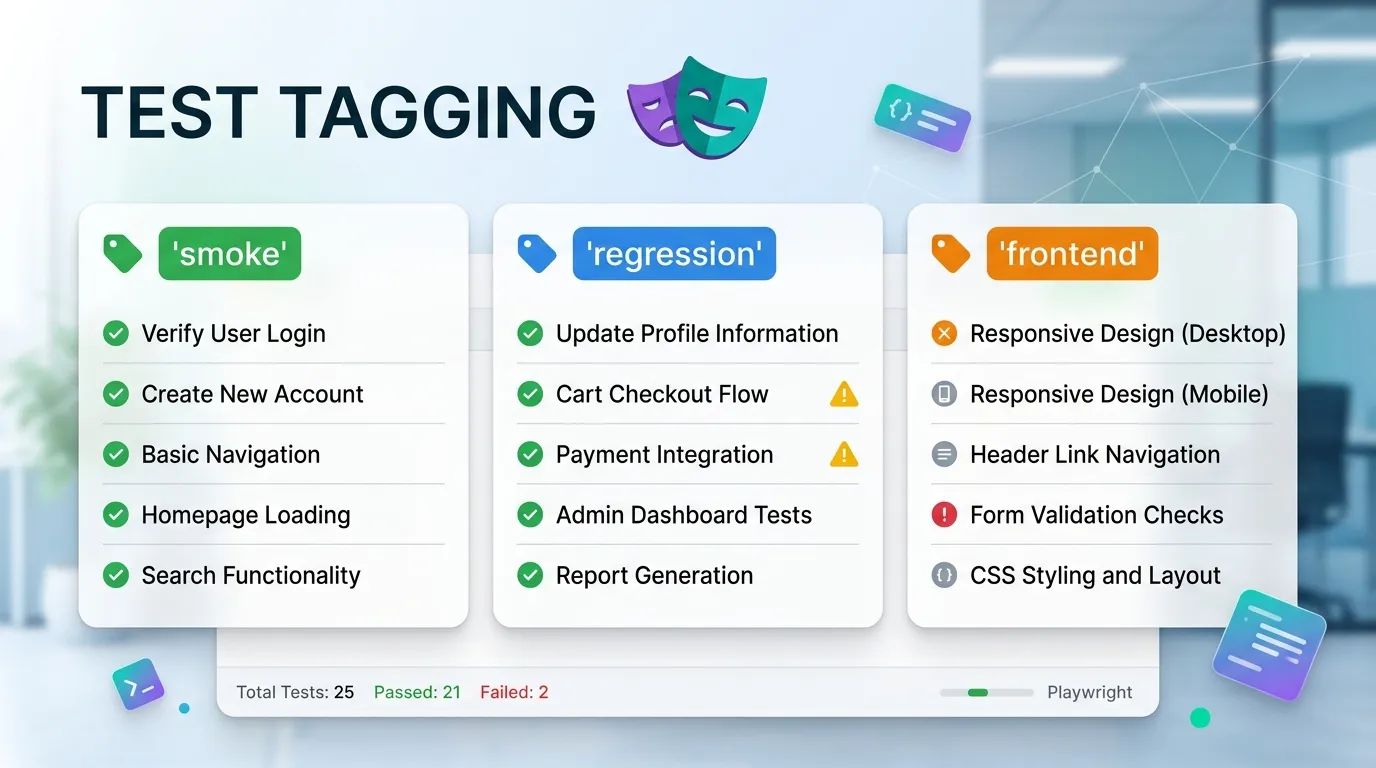 TEST TAGGING

'smoke'

Verify User Login

Create New Account

Basic Navigation

Homepage Loading

Search Functionality

'regression'

Update Profile Information

Cart Checkout Flow

Payment Integration

Admin Dashboard Tests

Report Generation

'frontend'

Responsive Design (Desktop)

Responsive Design (Mobile)

Header Link Navigation

Form Validation Checks

CSS Styling and Layout

Total Tests: 25 Passed: 21 Failed: 2

Playwright